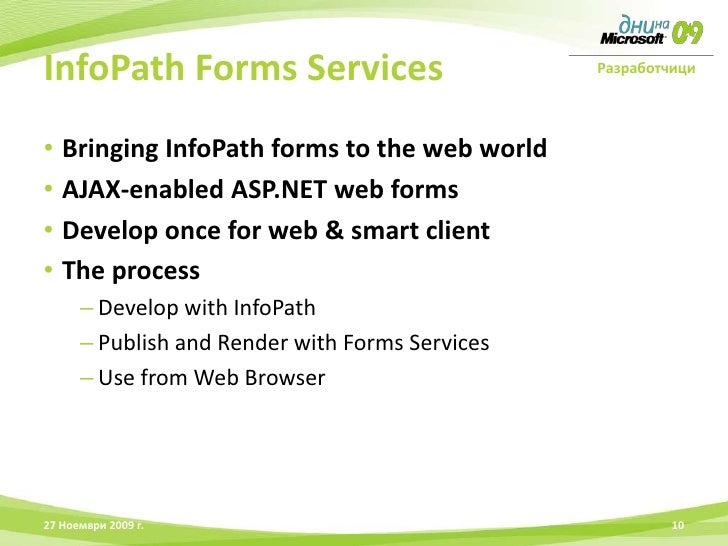 дни на Microsoft 09
Разработчици

InfoPath Forms Services

• Bringing InfoPath forms to the web world
• AJAX-enabled ASP.NET web forms
• Develop once for web & smart client
• The process
– Develop with InfoPath
– Publish and Render with Forms Services
– Use from Web Browser

27 Ноември 2009 г.
10